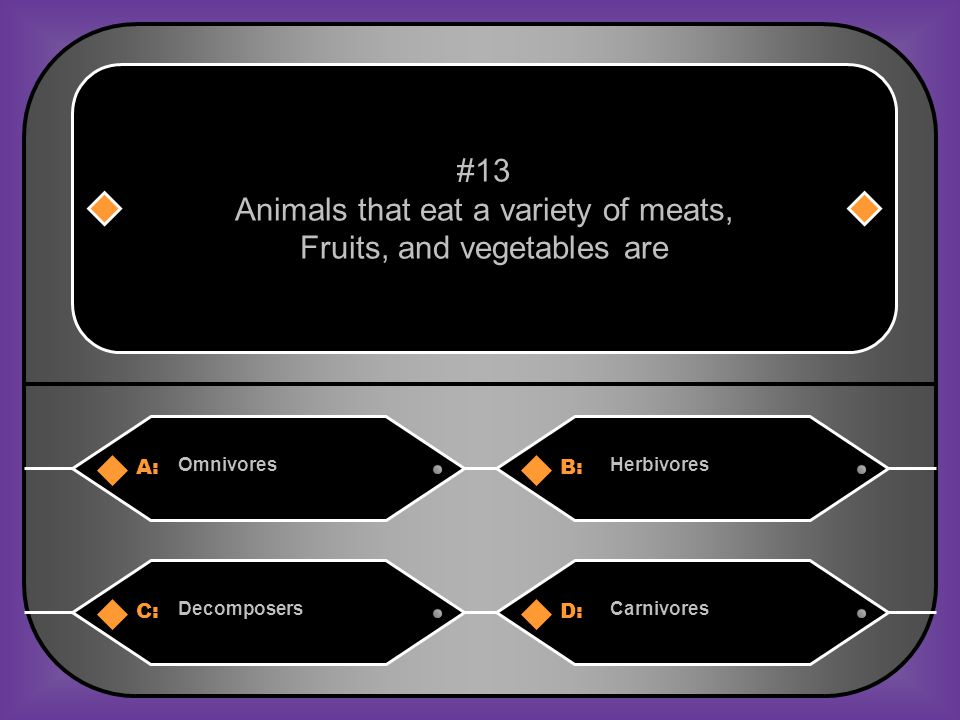 #13
Animals that eat a variety of meats, Fruits, and vegetables are

A: Omnivores

B: Herbivores

C: Decomposers

D: Carnivores